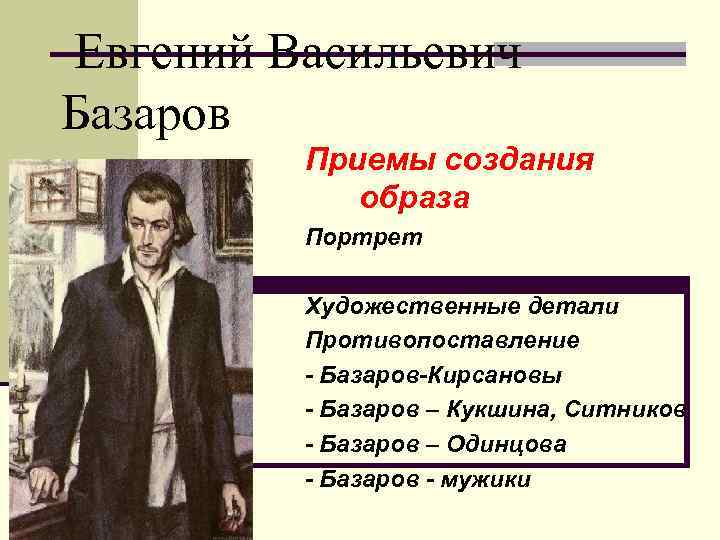 Евгений Васильевич Базаров

Приемы создания образа

Портрет

Художественные детали

Противопоставление

- Базаров-Кирсановы

- Базаров – Кукшина, Ситников

- Базаров – Одинцова

- Базаров - мужики